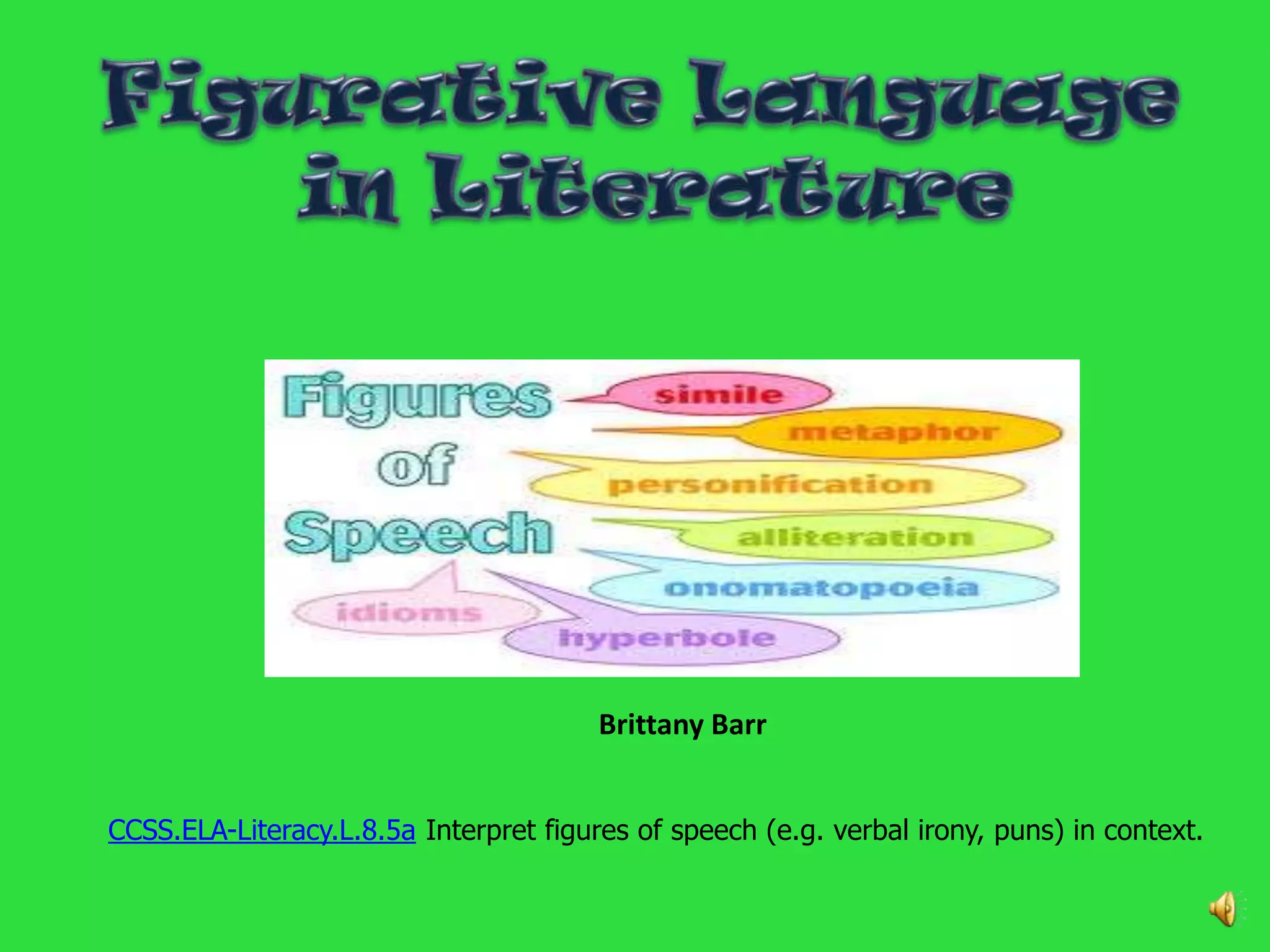 Figurative Language in Literature

Figures of Speech

simile

metaphor

personification

alliteration

onomatopoeia

idioms

hyperbole

Brittany Barr

CCSS.ELA-Literacy.L.8.5a Interpret figures of speech (e.g. verbal irony, puns) in context.